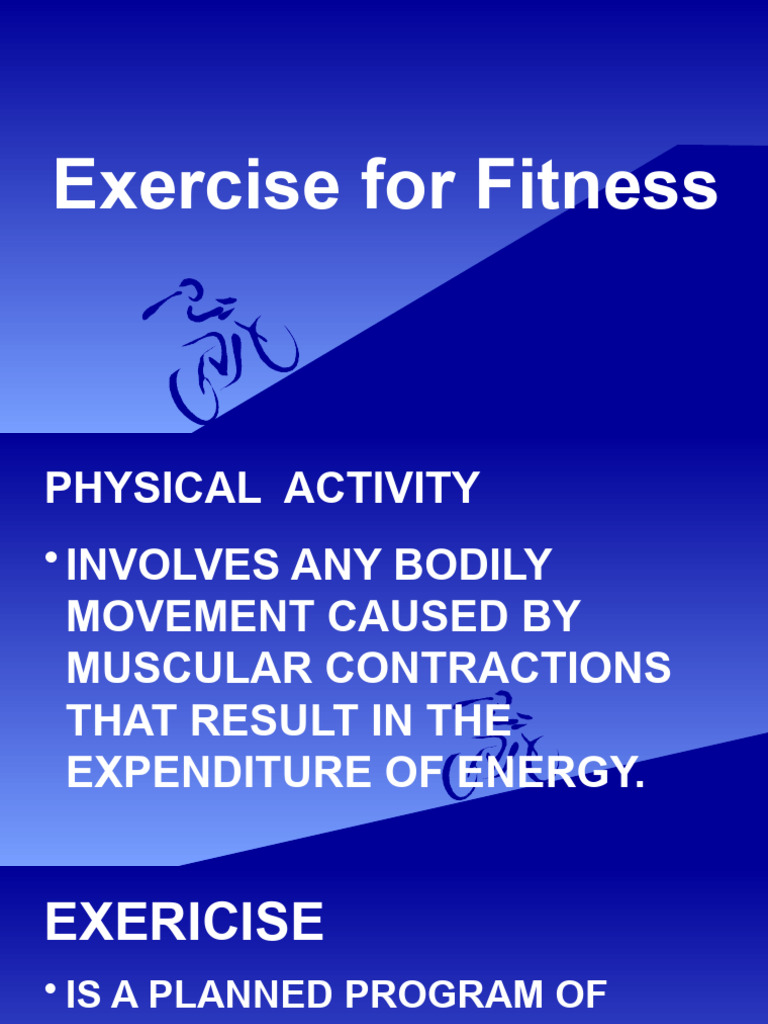 Exercise for Fitness

PHYSICAL ACTIVITY

• INVOLVES ANY BODILY MOVEMENT CAUSED BY MUSCULAR CONTRACTIONS THAT RESULT IN THE EXPENDITURE OF ENERGY.

EXERICISE

• IS A PLANNED PROGRAM OF